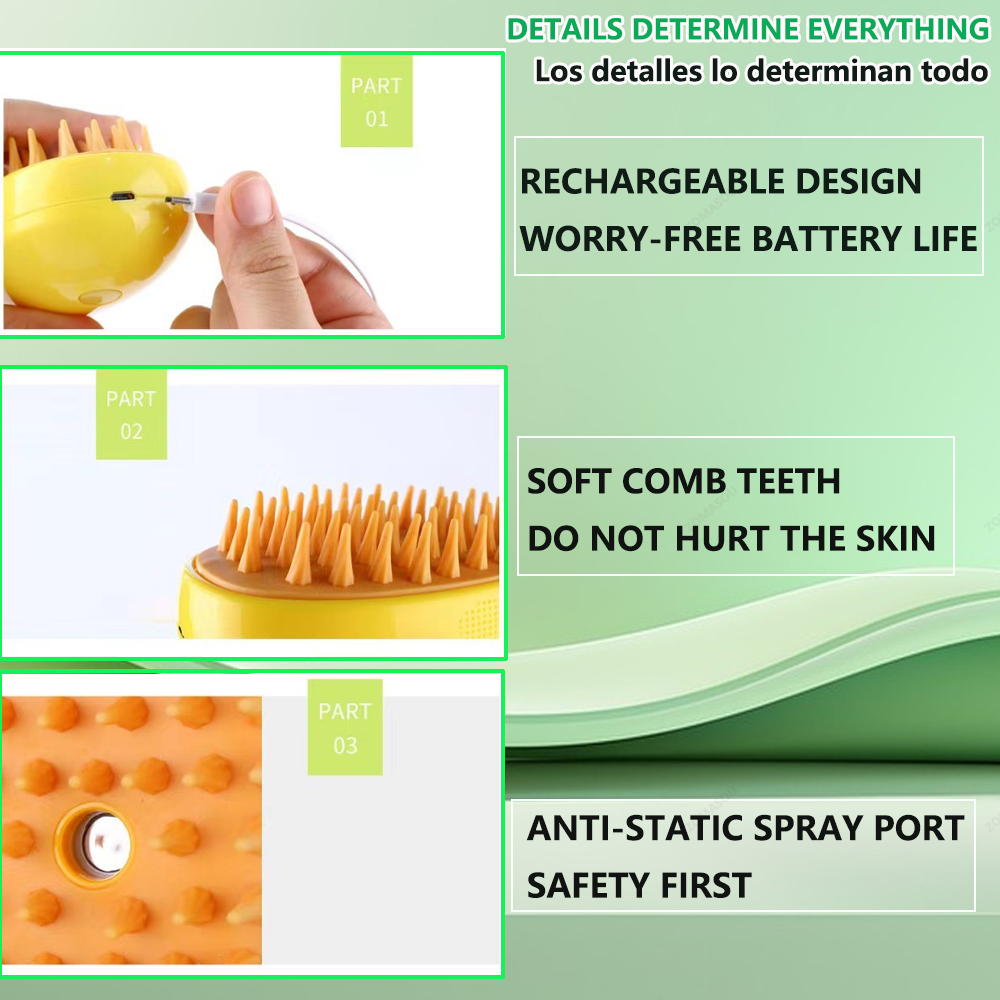 DETAILS DETERMINE EVERYTHING
Los detalles lo determinan todo

PART
01

RECHARGEABLE DESIGN
WORRY-FREE BATTERY LIFE

PART
02

SOFT COMB TEETH
DO NOT HURT THE SKIN

PART
03

ANTI-STATIC SPRAY PORT
SAFETY FIRST